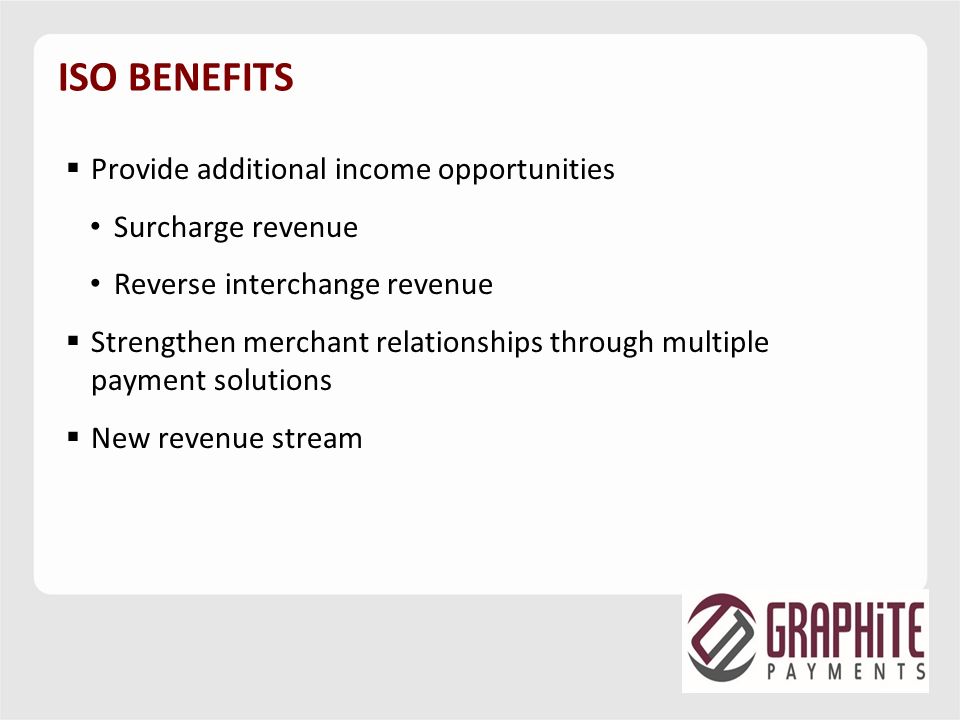 ISO BENEFITS

▪ Provide additional income opportunities

• Surcharge revenue

• Reverse interchange revenue

▪ Strengthen merchant relationships through multiple payment solutions

▪ New revenue stream

GRAPHiTE
PAYMENTS